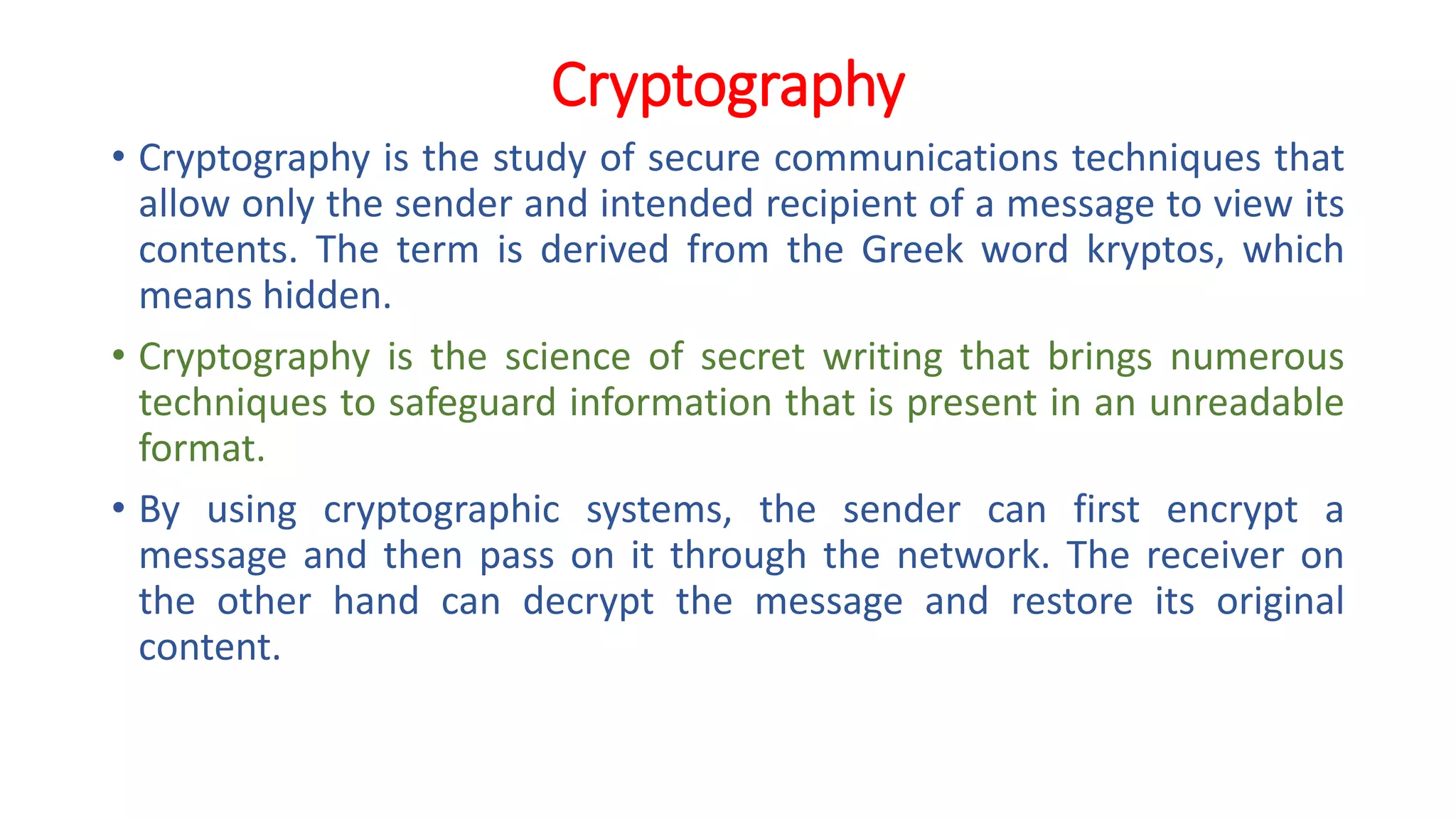 Cryptography

• Cryptography is the study of secure communications techniques that allow only the sender and intended recipient of a message to view its contents. The term is derived from the Greek word kryptos, which means hidden.

• Cryptography is the science of secret writing that brings numerous techniques to safeguard information that is present in an unreadable format.

• By using cryptographic systems, the sender can first encrypt a message and then pass on it through the network. The receiver on the other hand can decrypt the message and restore its original content.